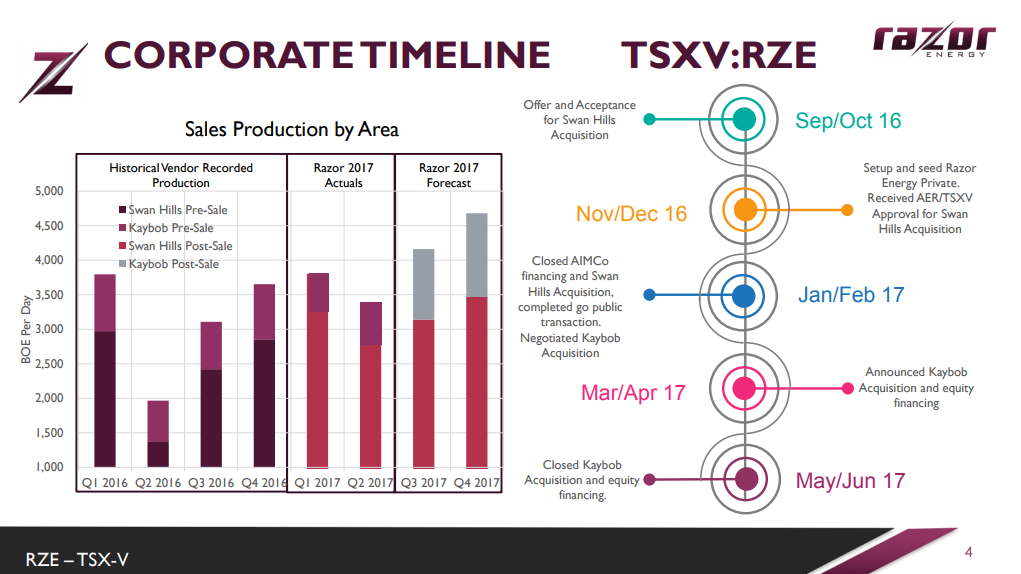 CORPORATE TIMELINE TSXV:RZE

razor ENERGY

Sales Production by Area

Historical Vendor Recorded Production

Razor 2017 Actuals

Razor 2017 Forecast

Swan Hills Pre-Sale
Kaybob Pre-Sale
Swan Hills Post-Sale
Kaybob Post-Sale

BOE Per Day

5,000
4,500
4,000
3,500
3,000
2,500
2,000
1,500
1,000

Q1 2016 Q2 2016 Q3 2016 Q4 2016 Q1 2017 Q2 2017 Q3 2017 Q4 2017

Offer and Acceptance for Swan Hills Acquisition

Sep/Oct 16

Nov/Dec 16

Setup and seed Razor Energy Private. Received AER/TSXV Approval for Swan Hills Acquisition

Closed AIMCo financing and Swan Hills Acquisition, completed go public transaction. Negotiated Kaybob Acquisition

Jan/Feb 17

Mar/Apr 17

Announced Kaybob Acquisition and equity financing

Closed Kaybob Acquisition and equity financing.

May/Jun 17

RZE – TSX-V

4